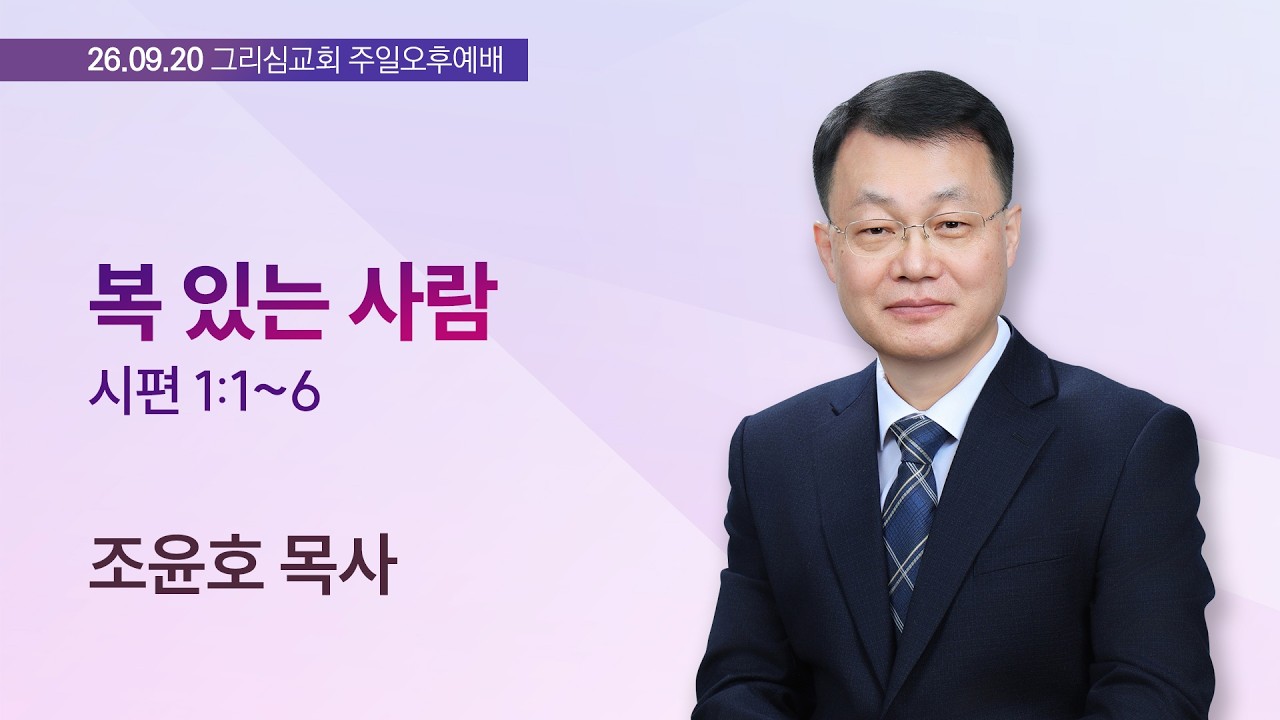 26.09.20 그리심교회 주일오후예배

복 있는 사람

시편 1:1~6

조윤호 목사